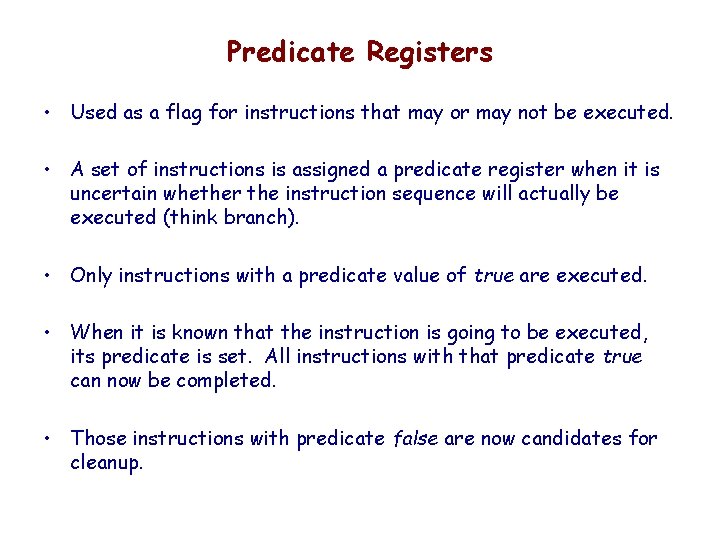 Predicate Registers

• Used as a flag for instructions that may or may not be executed.

• A set of instructions is assigned a predicate register when it is uncertain whether the instruction sequence will actually be executed (think branch).

• Only instructions with a predicate value of true are executed.

• When it is known that the instruction is going to be executed, its predicate is set. All instructions with that predicate true can now be completed.

• Those instructions with predicate false are now candidates for cleanup.